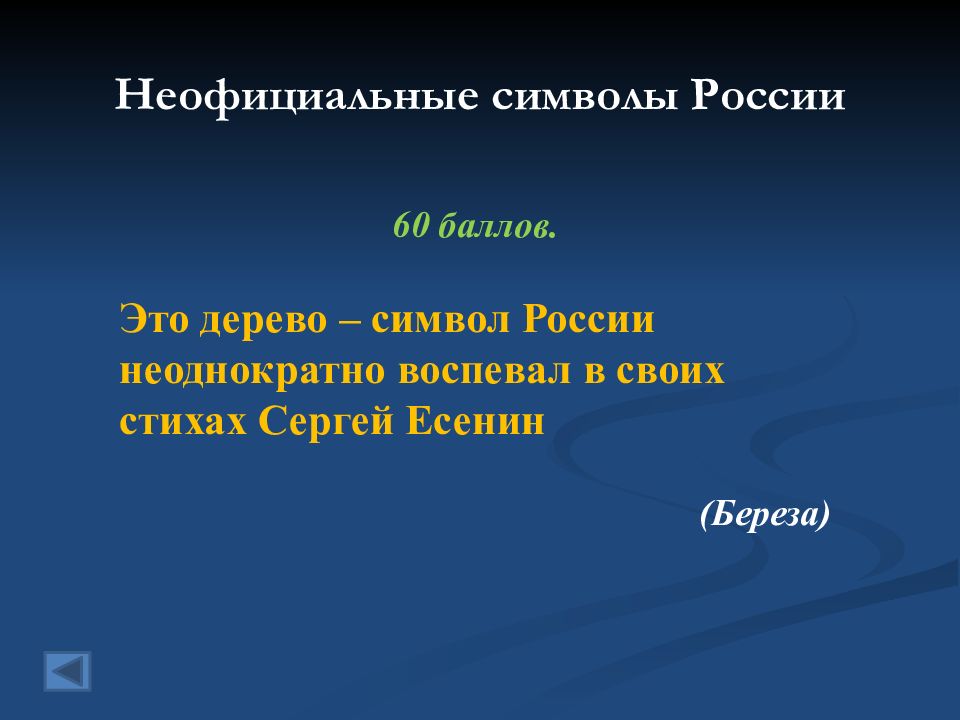 Неофициальные символы России

60 баллов.

Это дерево – символ России неоднократно воспевал в своих стихах Сергей Есенин

(Береза)